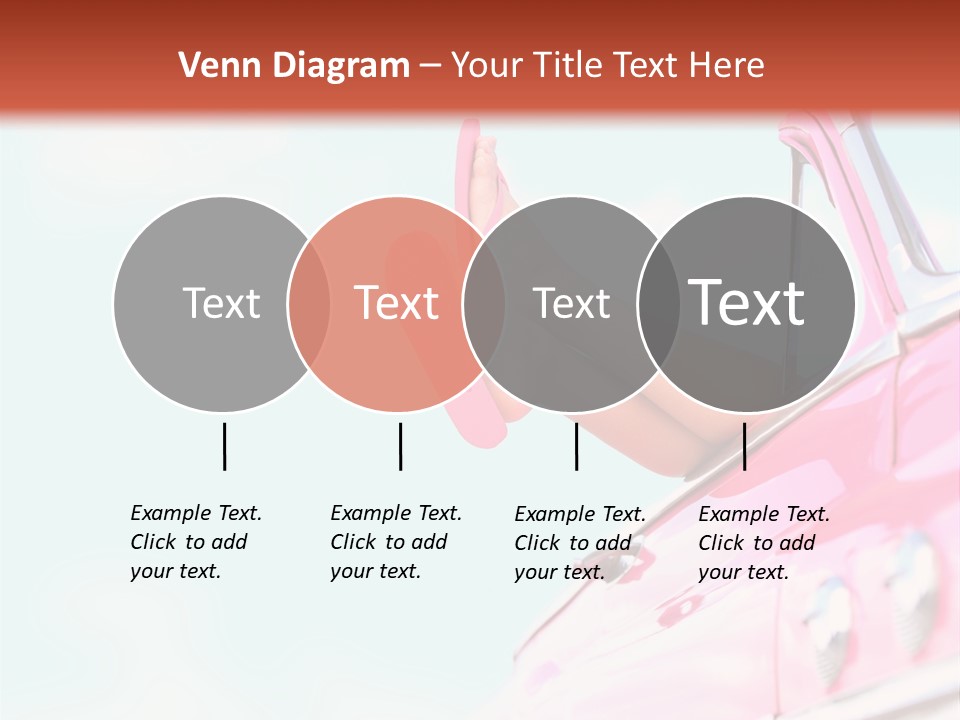 Venn Diagram – Your Title Text Here

Text

Text

Text

Text

Example Text. Click to add your text.

Example Text. Click to add your text.

Example Text. Click to add your text.

Example Text. Click to add your text.